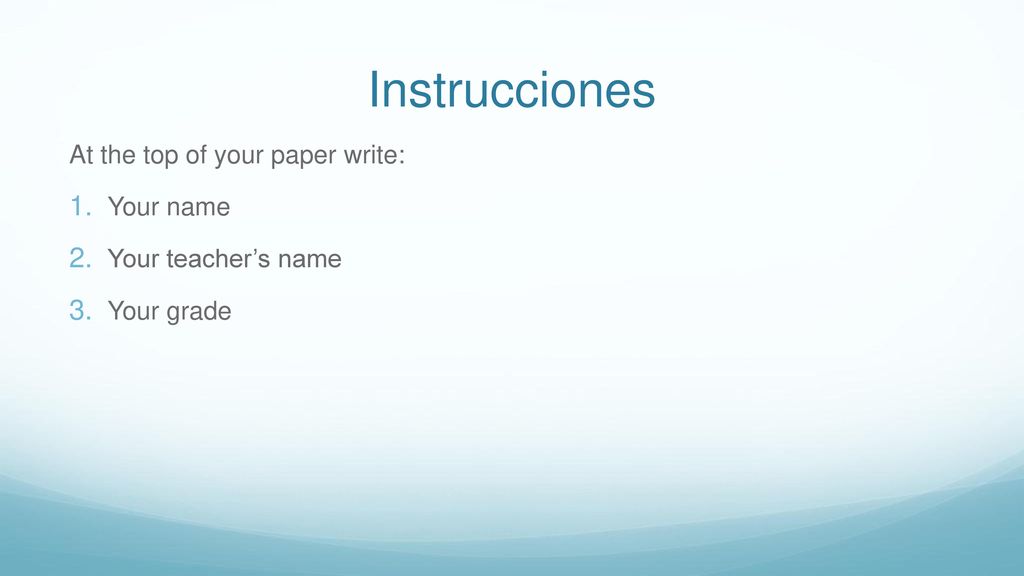 Instrucciones

At the top of your paper write:

1. Your name
2. Your teacher’s name
3. Your grade